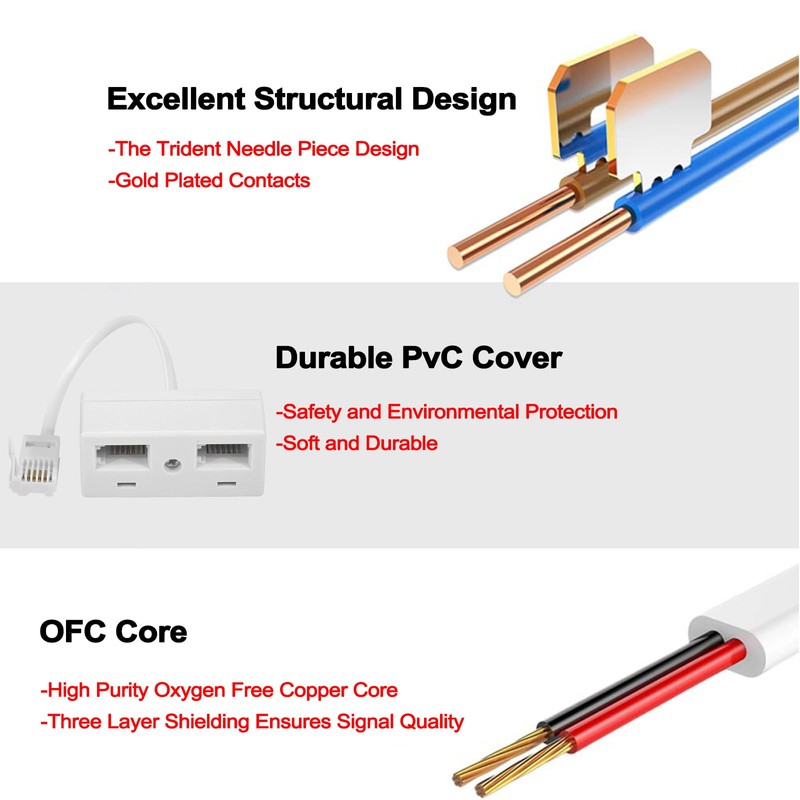 Excellent Structural Design

-The Trident Needle Piece Design
-Gold Plated Contacts

Durable PvC Cover

-Safety and Environmental Protection
-Soft and Durable

OFC Core

-High Purity Oxygen Free Copper Core
-Three Layer Shielding Ensures Signal Quality